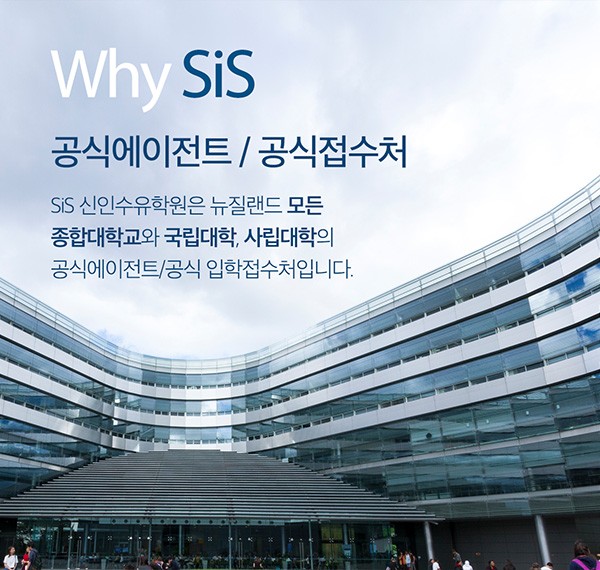 Why SiS

공식에이전트 / 공식접수처

SiS 신인수유학원은 뉴질랜드 모든 종합대학교와 국립대학, 사립대학의 공식에이전트/공식 입학접수처입니다.